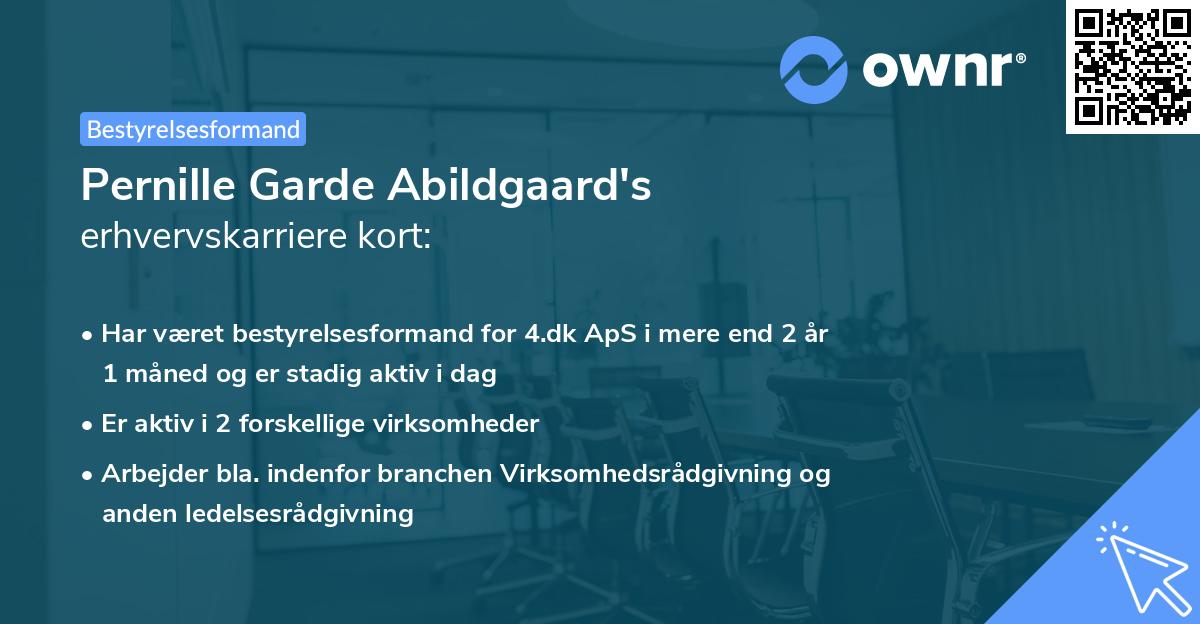 ownr®

Bestyrelsesformand

Pernille Garde Abildgaard's
erhvervskarriere kort:

• Har været bestyrelsesformand for 4.dk ApS i mere end 2 år 1 måned og er stadig aktiv i dag

• Er aktiv i 2 forskellige virksomheder

• Arbejder bla. indenfor branchen Virksomhedsrådgivning og anden ledelsesrådgivning